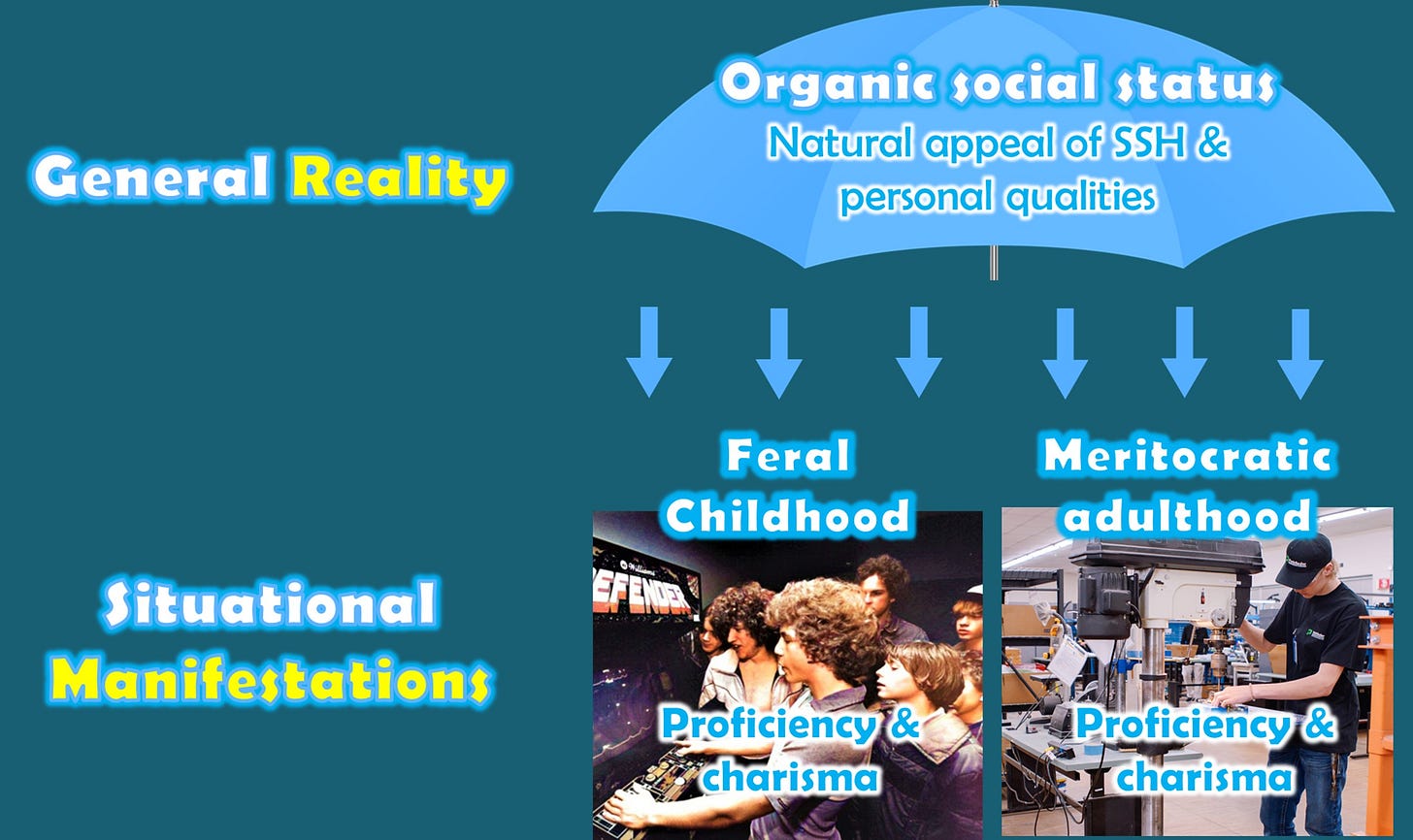 General Reality

Organic social status
Natural appeal of SSH & personal qualities

Situational Manifestations

Feral Childhood

DEFENDER

Proficiency & charisma

Meritocratic adulthood

Proficiency & charisma